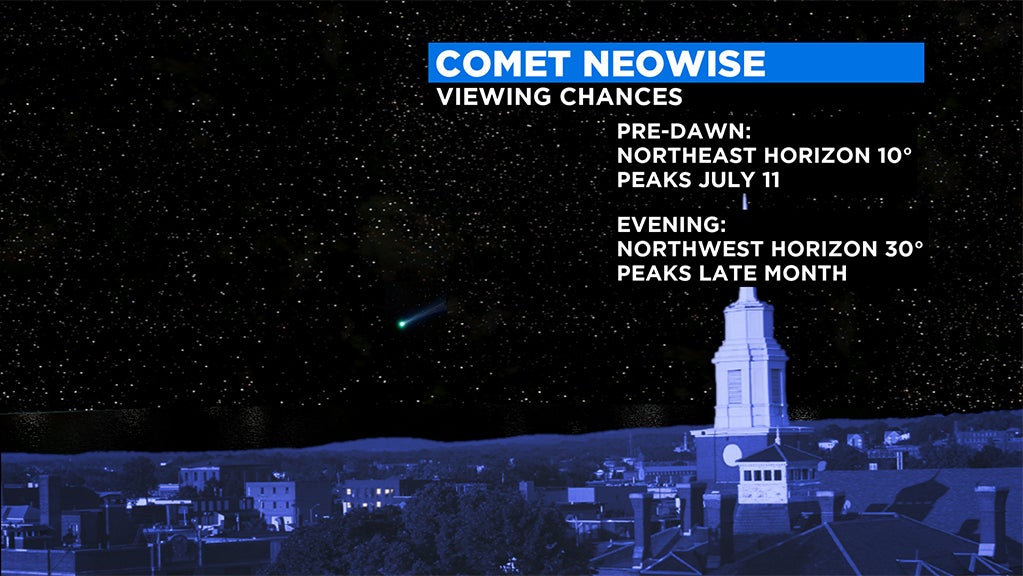 COMET NEOWISE
VIEWING CHANCES

PRE-DAWN:
NORTHEAST HORIZON 10°
PEAKS JULY 11

EVENING:
NORTHWEST HORIZON 30°
PEAKS LATE MONTH